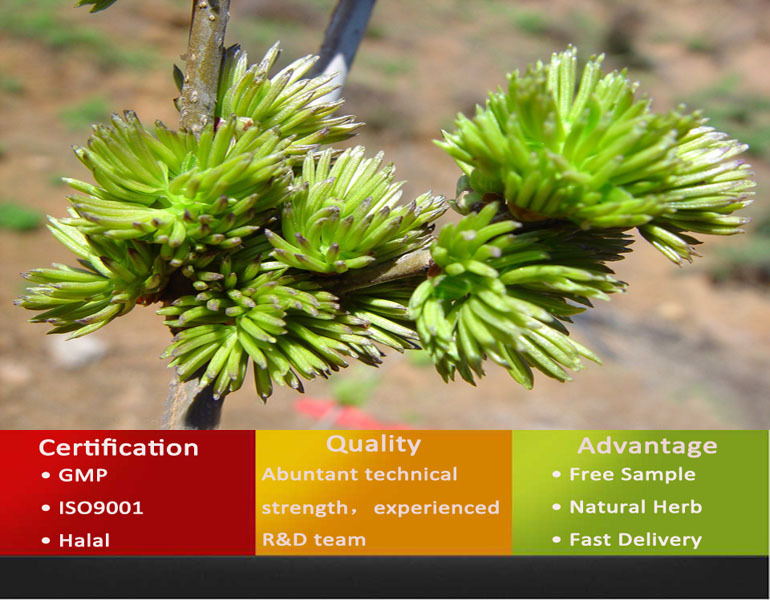 Certification
• GMP
• ISO9001
• Halal

Quality
Abuntant technical strength， experienced R&D team

Advantage
• Free Sample
• Natural Herb
• Fast Delivery